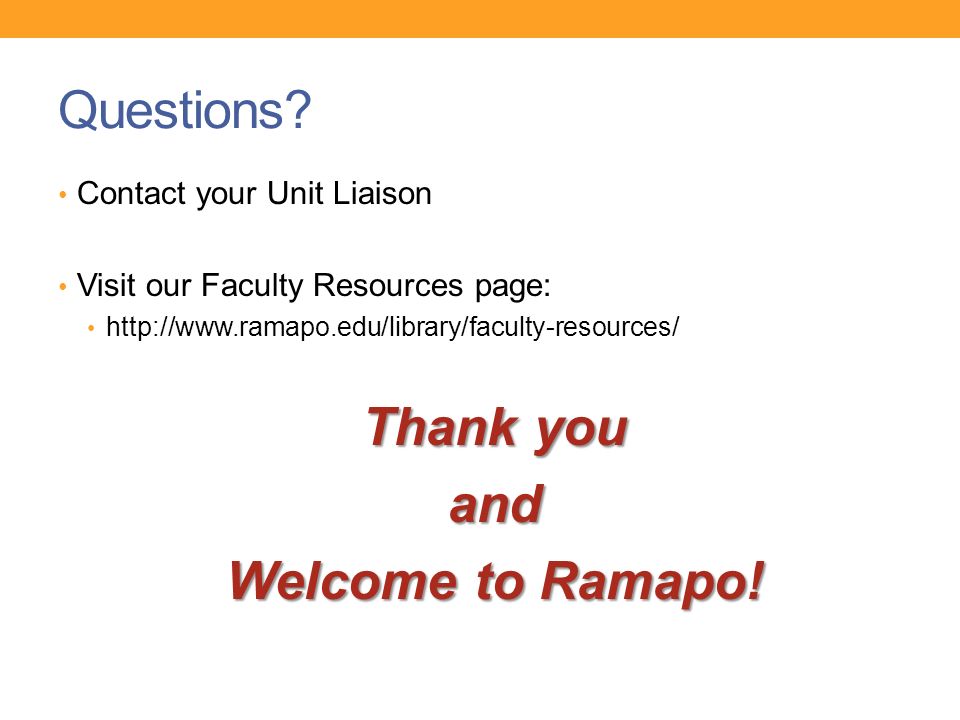 Questions?

• Contact your Unit Liaison

• Visit our Faculty Resources page:
  • http://www.ramapo.edu/library/faculty-resources/

Thank you
and
Welcome to Ramapo!